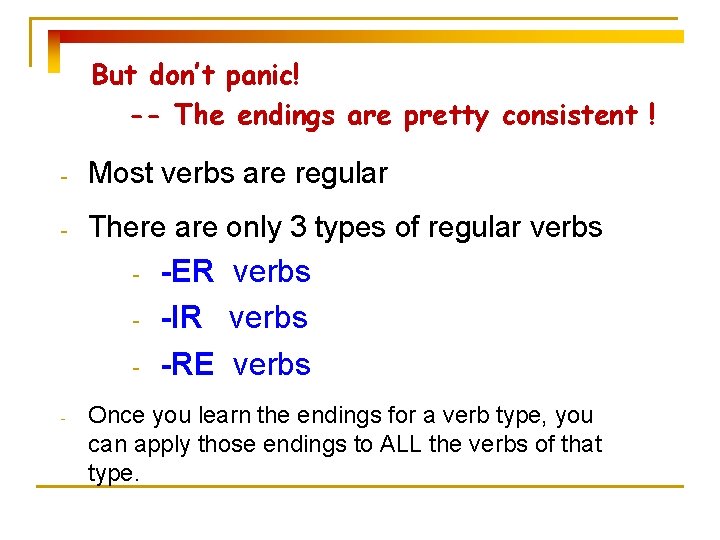 But don't panic!
-- The endings are pretty consistent !

- Most verbs are regular

- There are only 3 types of regular verbs
- -ER verbs
- -IR verbs
- -RE verbs

- Once you learn the endings for a verb type, you can apply those endings to ALL the verbs of that type.